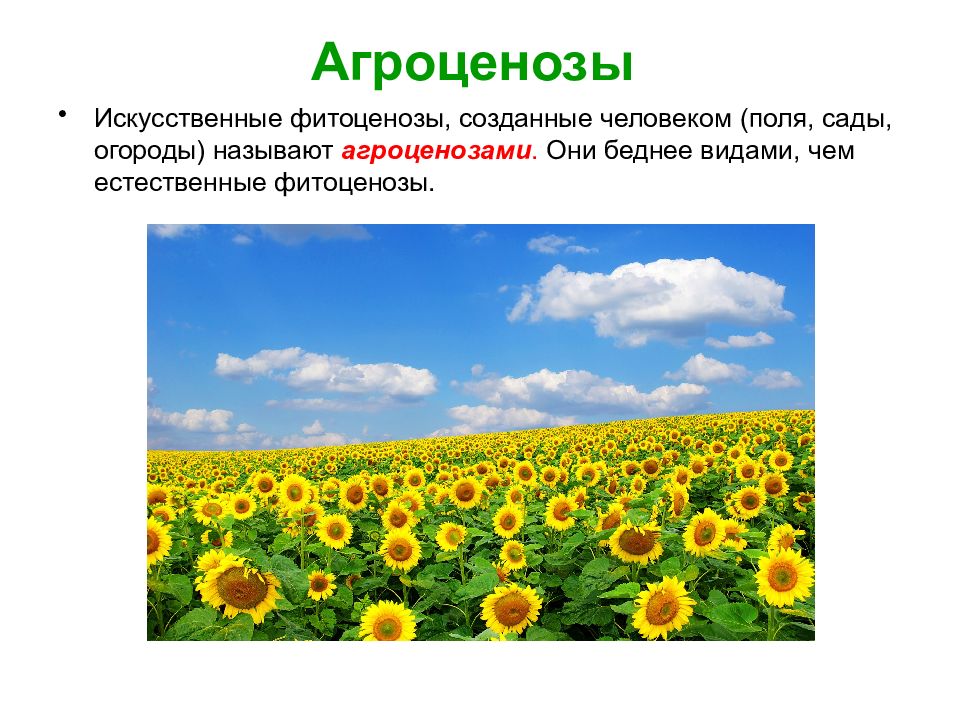 Агроценозы

• Искусственные фитоценозы, созданные человеком (поля, сады, огороды) называют агроценозами. Они беднее видами, чем естественные фитоценозы.